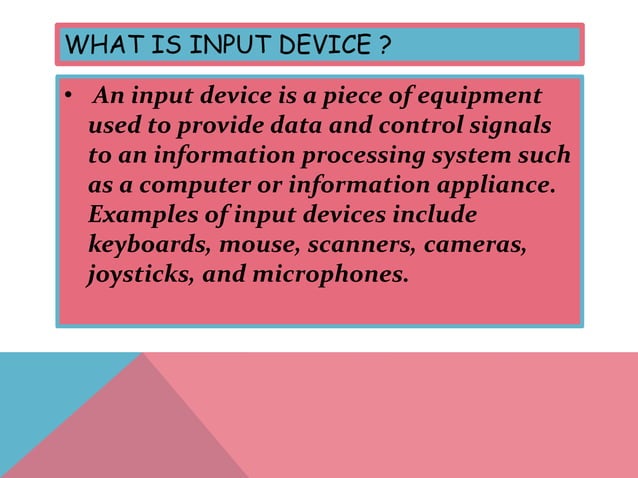 WHAT IS INPUT DEVICE ?

• An input device is a piece of equipment used to provide data and control signals to an information processing system such as a computer or information appliance. Examples of input devices include keyboards, mouse, scanners, cameras, joysticks, and microphones.